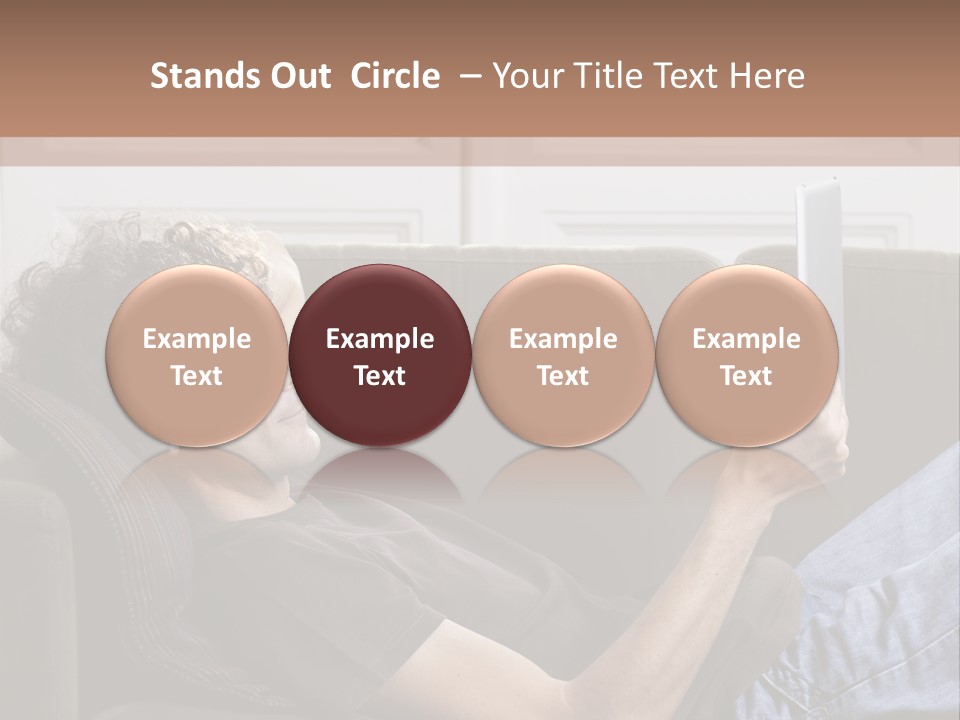 Stands Out Circle – Your Title Text Here

Example Text

Example Text

Example Text

Example Text